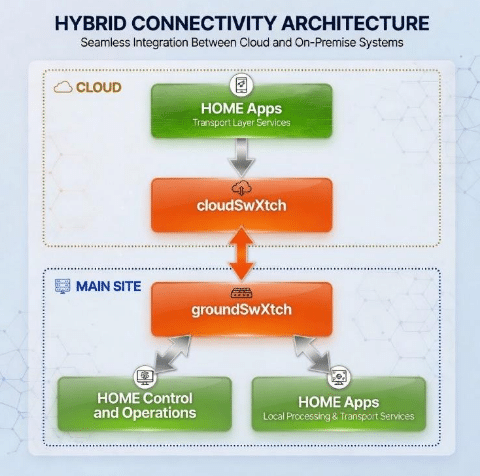 HYBRID CONNECTIVITY ARCHITECTURE
Seamless Integration Between Cloud and On-Premise Systems

CLOUD

HOME Apps
Transport Layer Services

cloudSwXtch

MAIN SITE

groundSwXtch

HOME Control and Operations

HOME Apps
Local Processing & Transport Services